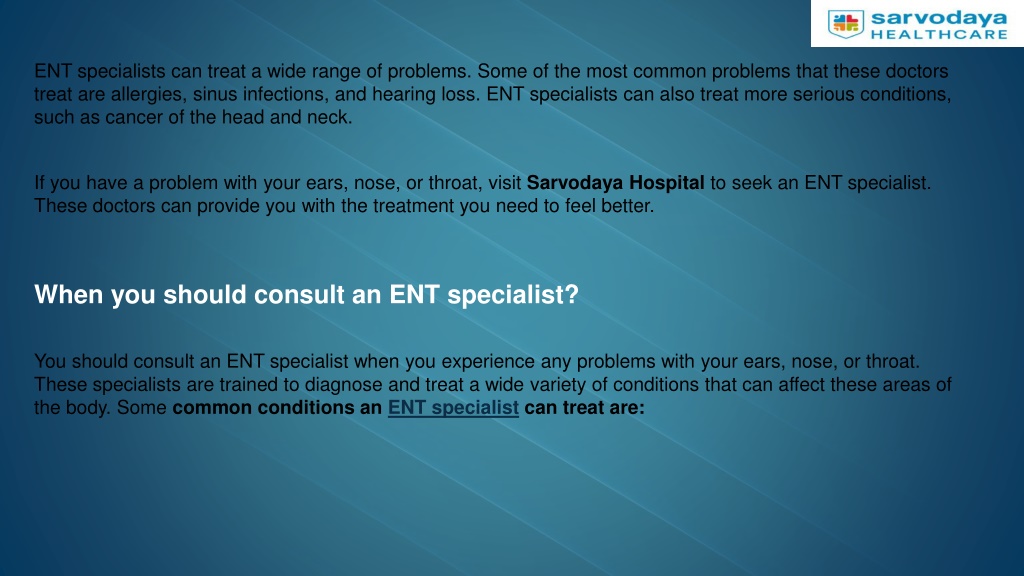 sarvodaya
HEALTHCARE

ENT specialists can treat a wide range of problems. Some of the most common problems that these doctors treat are allergies, sinus infections, and hearing loss. ENT specialists can also treat more serious conditions, such as cancer of the head and neck.

If you have a problem with your ears, nose, or throat, visit Sarvodaya Hospital to seek an ENT specialist. These doctors can provide you with the treatment you need to feel better.

When you should consult an ENT specialist?

You should consult an ENT specialist when you experience any problems with your ears, nose, or throat. These specialists are trained to diagnose and treat a wide variety of conditions that can affect these areas of the body. Some common conditions an ENT specialist can treat are: